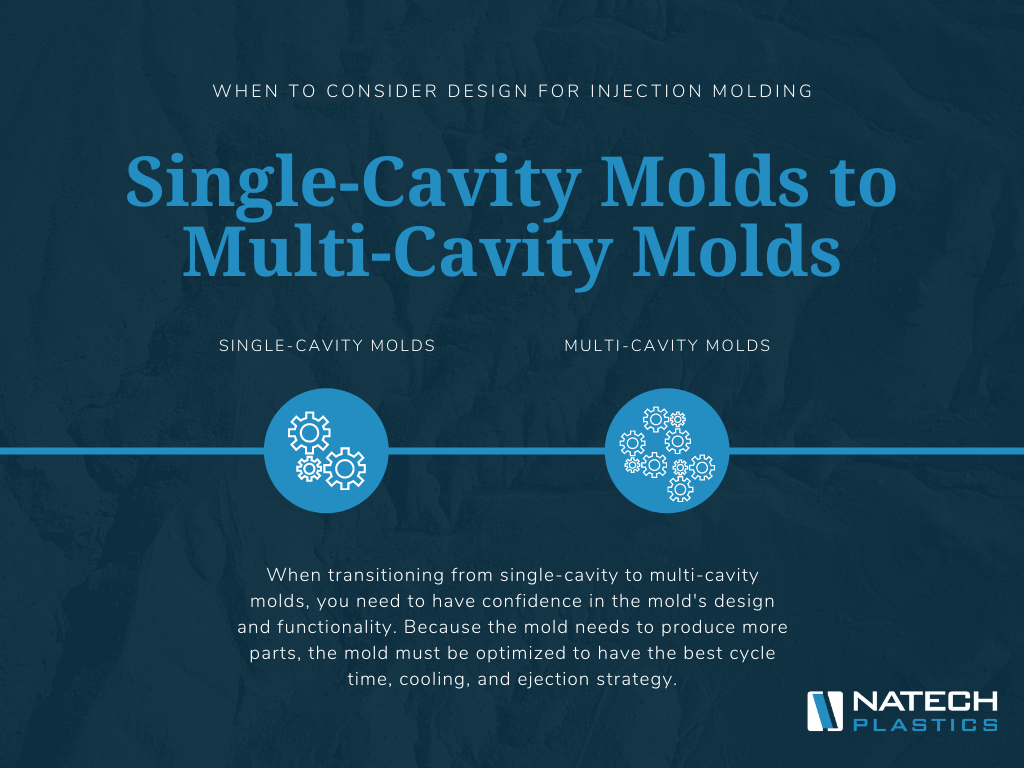 WHEN TO CONSIDER DESIGN FOR INJECTION MOLDING

Single-Cavity Molds to Multi-Cavity Molds

SINGLE-CAVITY MOLDS

MULTI-CAVITY MOLDS

When transitioning from single-cavity to multi-cavity molds, you need to have confidence in the mold's design and functionality. Because the mold needs to produce more parts, the mold must be optimized to have the best cycle time, cooling, and ejection strategy.

NATECH PLASTICS